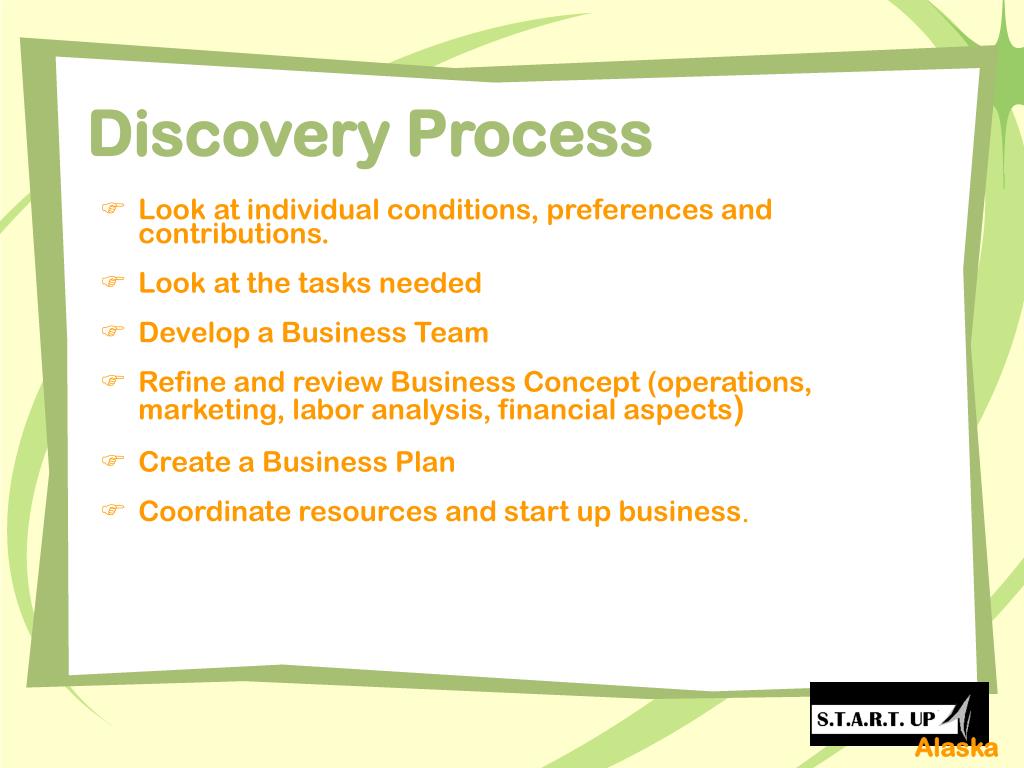 Discovery Process

Look at individual conditions, preferences and contributions.

Look at the tasks needed

Develop a Business Team

Refine and review Business Concept (operations, marketing, labor analysis, financial aspects)

Create a Business Plan

Coordinate resources and start up business.

S.T.A.R.T. UP
Alaska